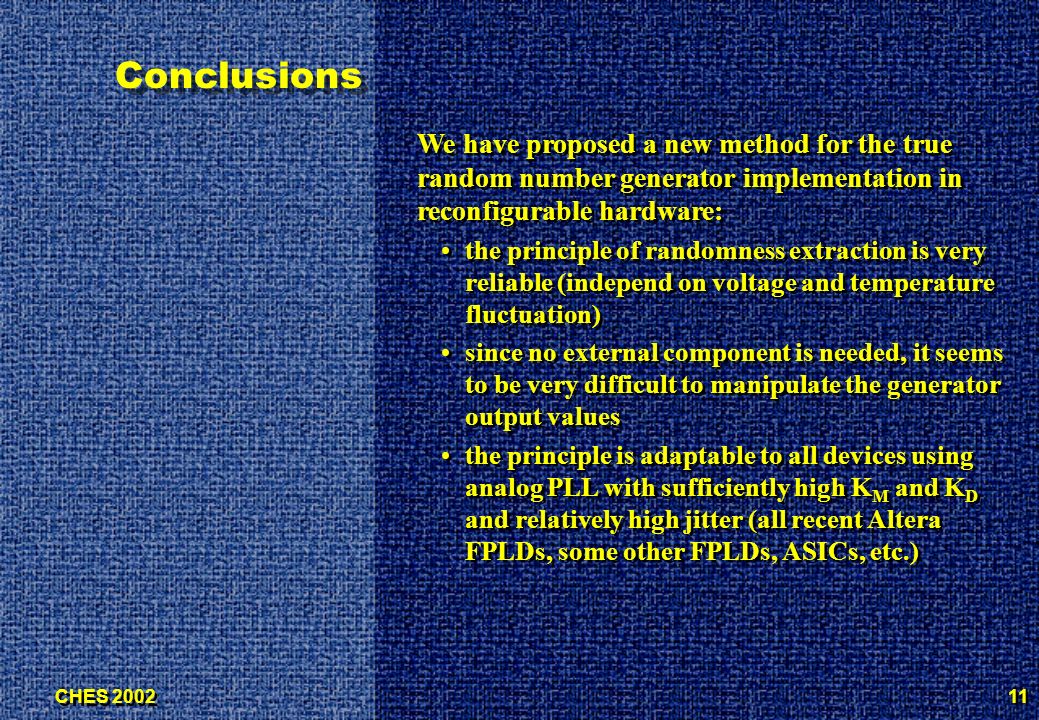 Conclusions

We have proposed a new method for the true random number generator implementation in reconfigurable hardware:

• the principle of randomness extraction is very reliable (independ on voltage and temperature fluctuation)

• since no external component is needed, it seems to be very difficult to manipulate the generator output values

• the principle is adaptable to all devices using analog PLL with sufficiently high $K_M$ and $K_D$ and relatively high jitter (all recent Altera FPLDs, some other FPLDs, ASICs, etc.)

CHES 2002

11